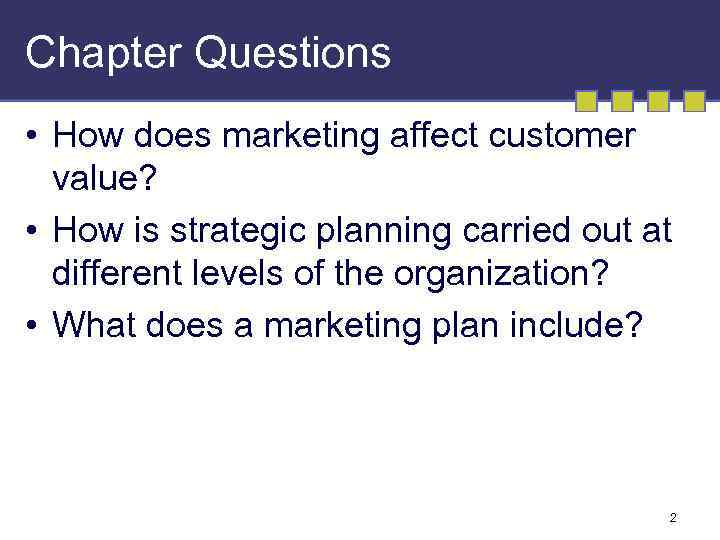 Chapter Questions

• How does marketing affect customer value?
• How is strategic planning carried out at different levels of the organization?
• What does a marketing plan include?

2